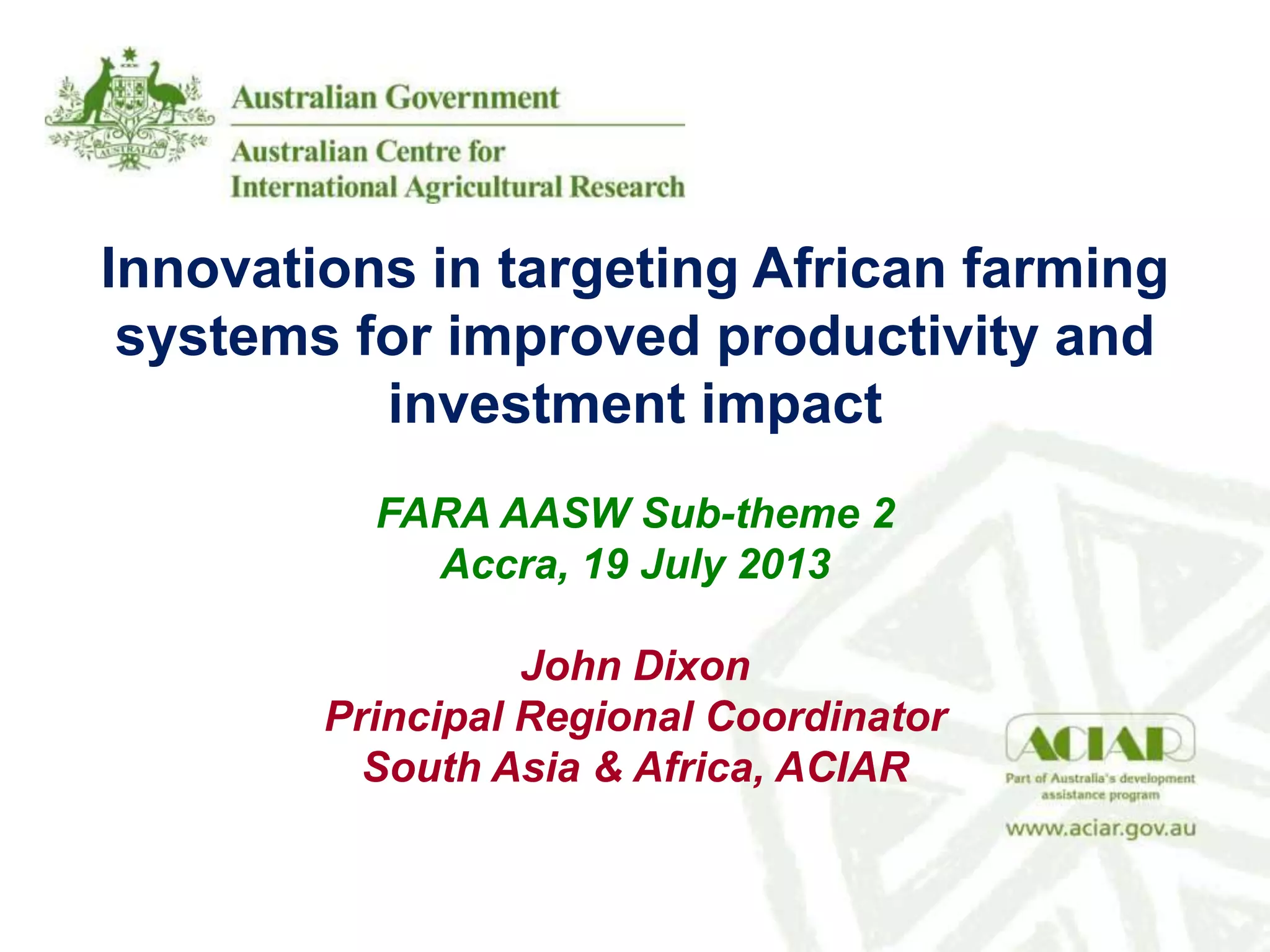 AUSTRALIA

Australian Government

Australian Centre for International Agricultural Research

Innovations in targeting African farming systems for improved productivity and investment impact

FARA AASW Sub-theme 2
Accra, 19 July 2013

John Dixon
Principal Regional Coordinator
South Asia & Africa, ACIAR

ACIAR
Part of Australia's development assistance program
www.aciar.gov.au